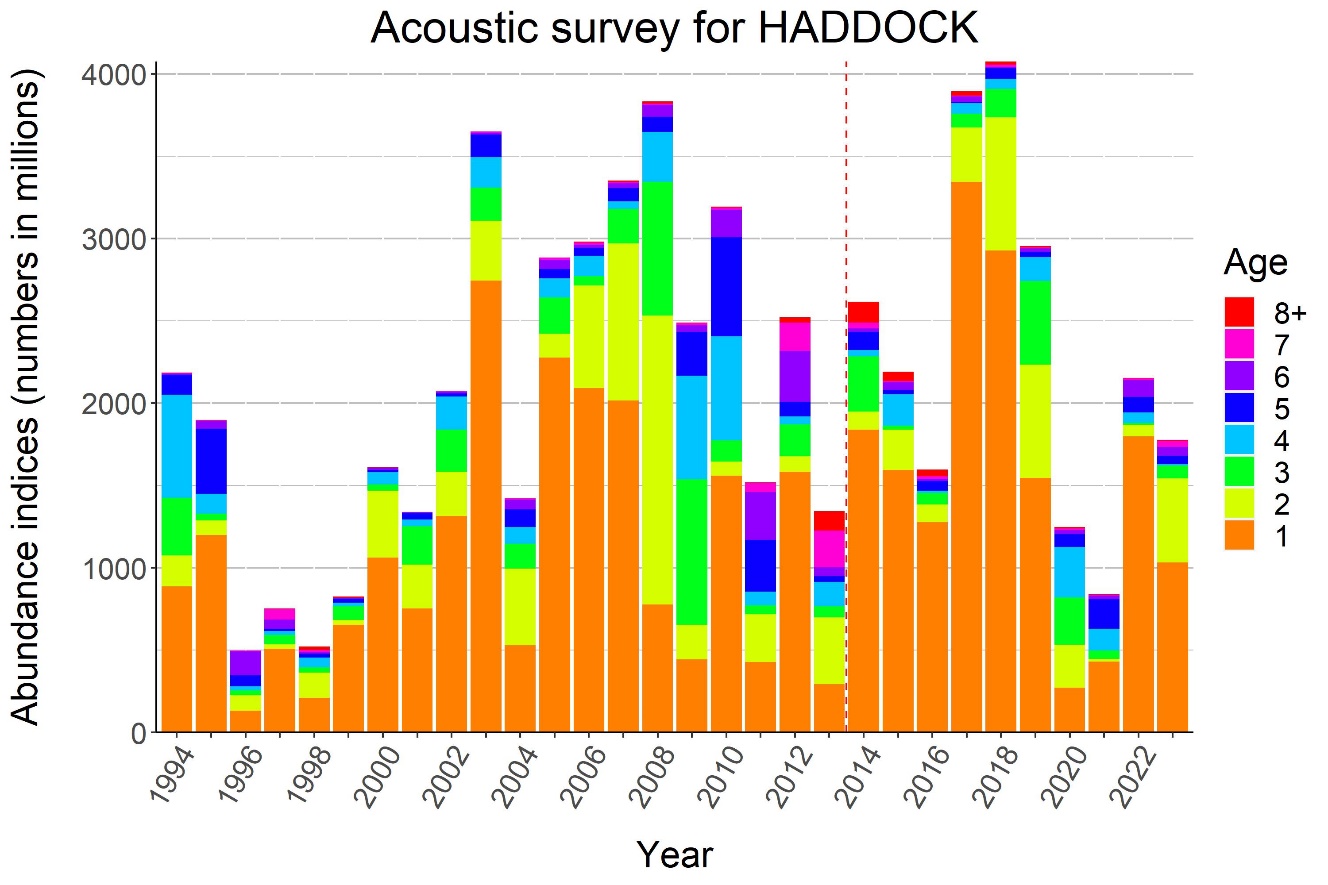 Acoustic survey for HADDOCK

Abundance indices (numbers in millions)

4000
3000
2000
1000
0

1994
1996
1998
2000
2002
2004
2006
2008
2010
2012
2014
2016
2018
2020
2022

Year

Age
8+
7
6
5
4
3
2
1